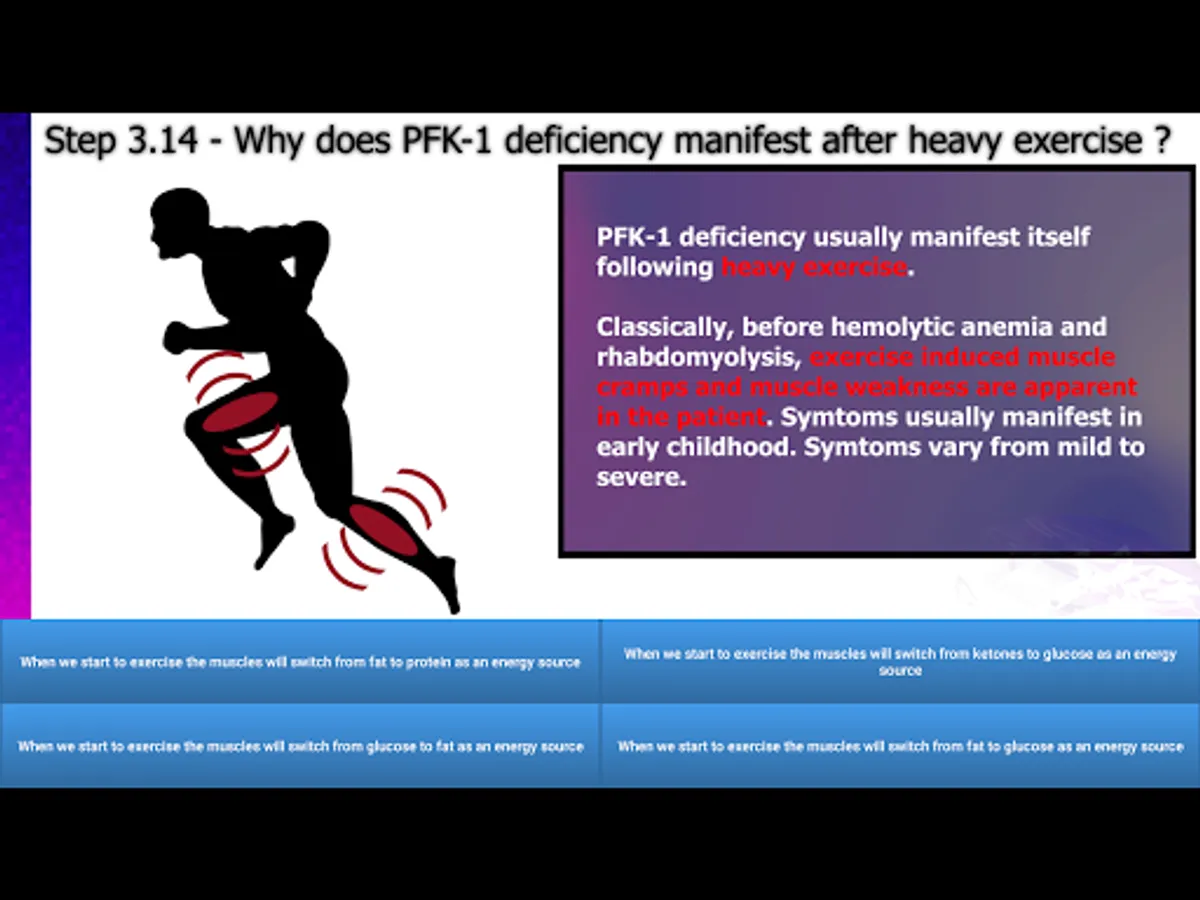 Step 3.14 - Why does PFK-1 deficiency manifest after heavy exercise ?

PFK-1 deficiency usually manifest itself following heavy exercise.

Classically, before hemolytic anemia and rhabdomyolysis, exercise induced muscle cramps and muscle weakness are apparent in the patient. Symtoms usually manifest in early childhood. Symtoms vary from mild to severe.

When we start to exercise the muscles will switch from fat to protein as an energy source

When we start to exercise the muscles will switch from ketones to glucose as an energy source

When we start to exercise the muscles will switch from glucose to fat as an energy source

When we start to exercise the muscles will switch from fat to glucose as an energy source